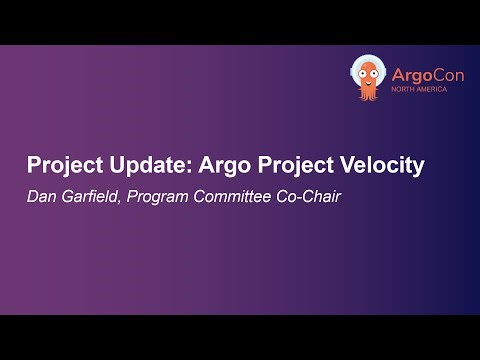 ArgoCon
NORTH AMERICA

Project Update: Argo Project Velocity

Dan Garfield, Program Committee Co-Chair